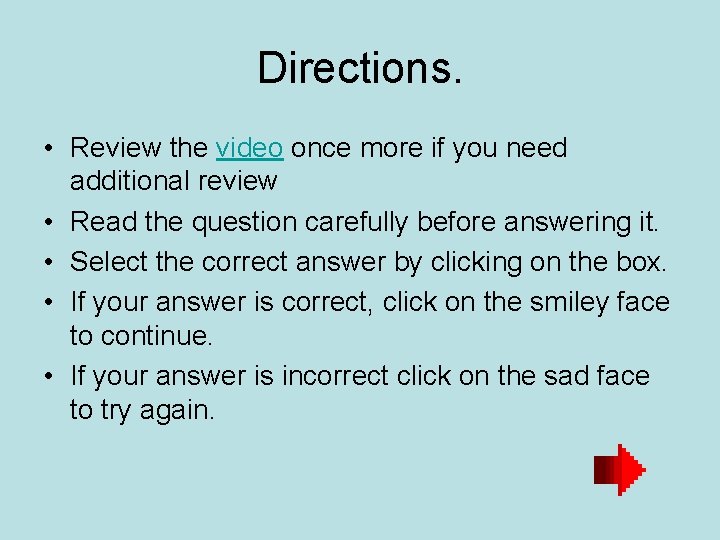 Directions.

• Review the video once more if you need additional review
• Read the question carefully before answering it.
• Select the correct answer by clicking on the box.
• If your answer is correct, click on the smiley face to continue.
• If your answer is incorrect click on the sad face to try again.